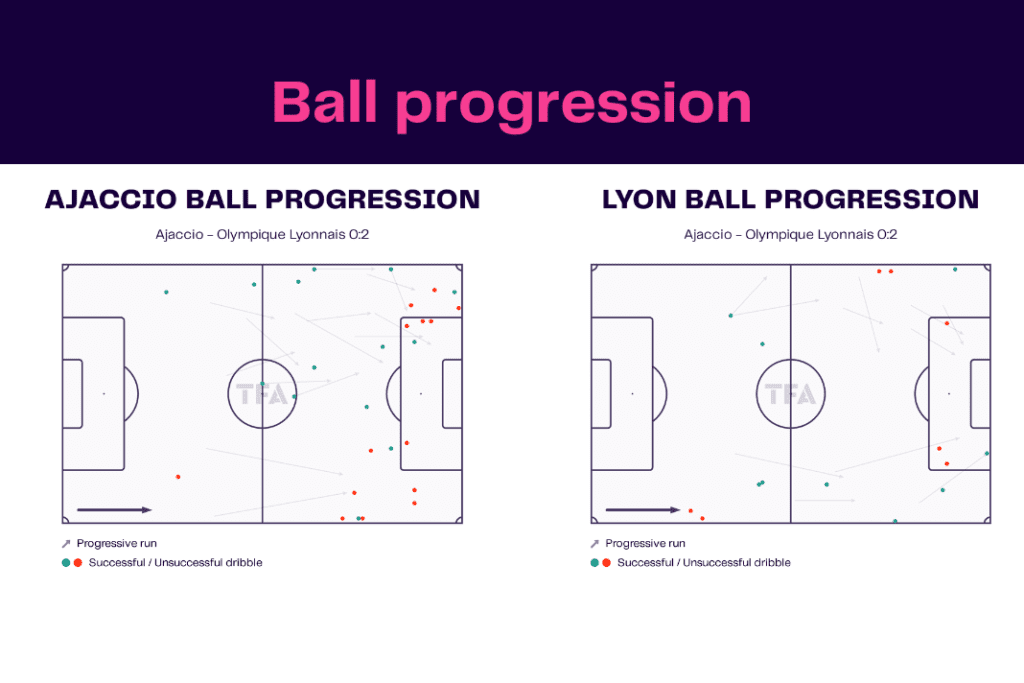 Ball progression

AJACCIO BALL PROGRESSION

Ajaccio - Olympique Lyonnais 0:2

TFA

Progressive run

Successful / Unsuccessful dribble

LYON BALL PROGRESSION

Ajaccio - Olympique Lyonnais 0:2

TFA

Progressive run

Successful / Unsuccessful dribble